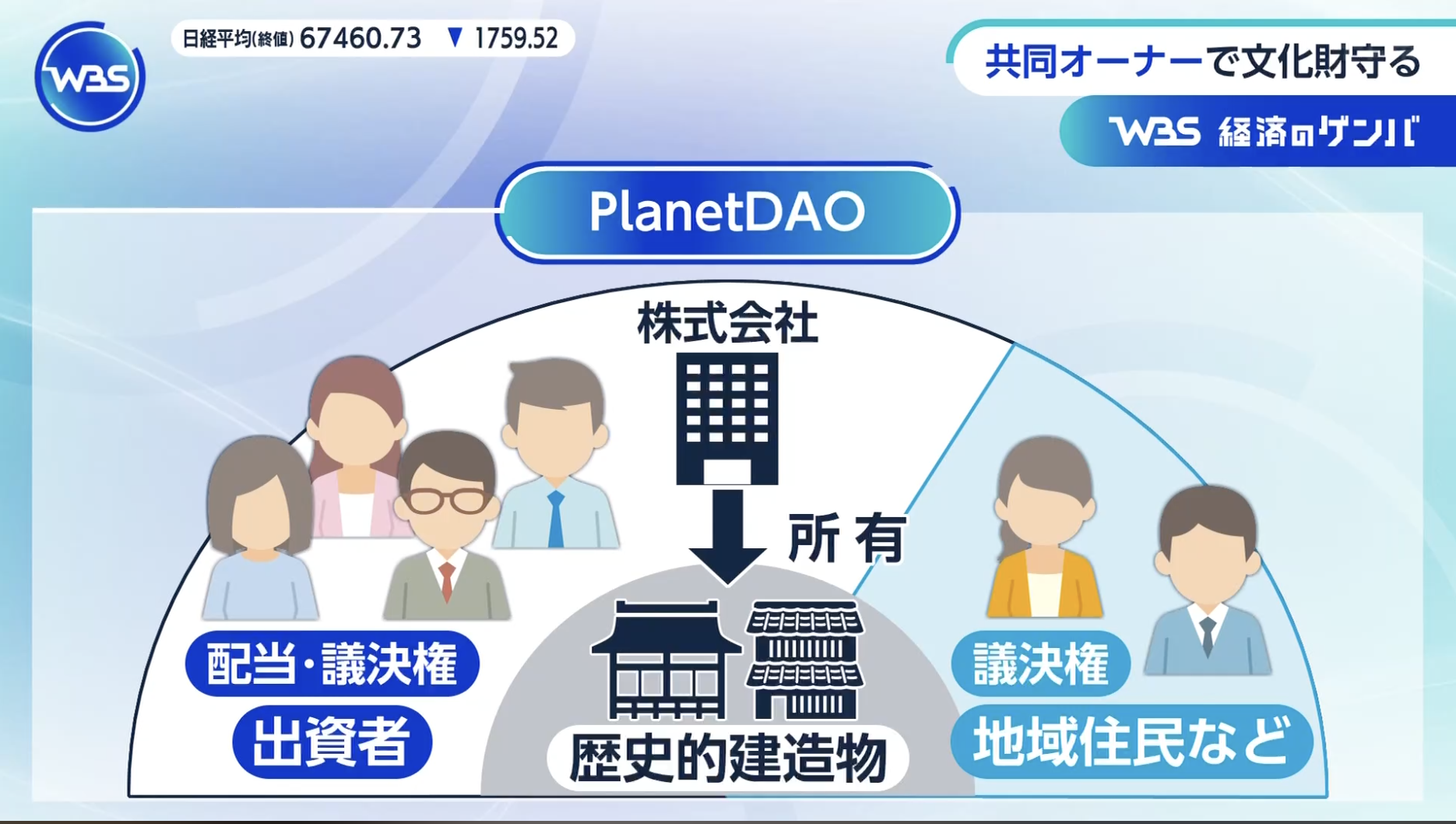 WBS

日経平均(終値) 67460.73 ▼ 1759.52

共同オーナーで文化財守る

WBS 経済のゲンバ

PlanetDAO

株式会社

所有

配当・議決権

出資者

歴史的建造物

議決権

地域住民など